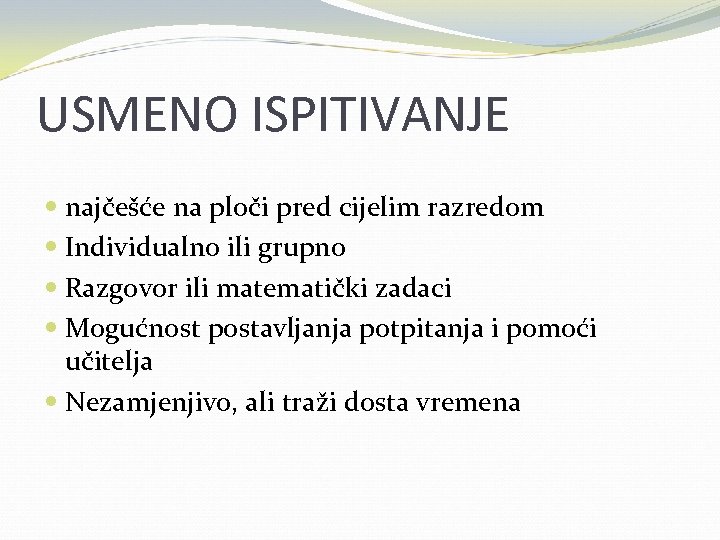 USMENO ISPITIVANJE

- najčešće na ploči pred cijelim razredom
- Individualno ili grupno
- Razgovor ili matematički zadaci
- Mogućnost postavljanja potpitanja i pomoći učitelja
- Nezamjenjivo, ali traži dosta vremena